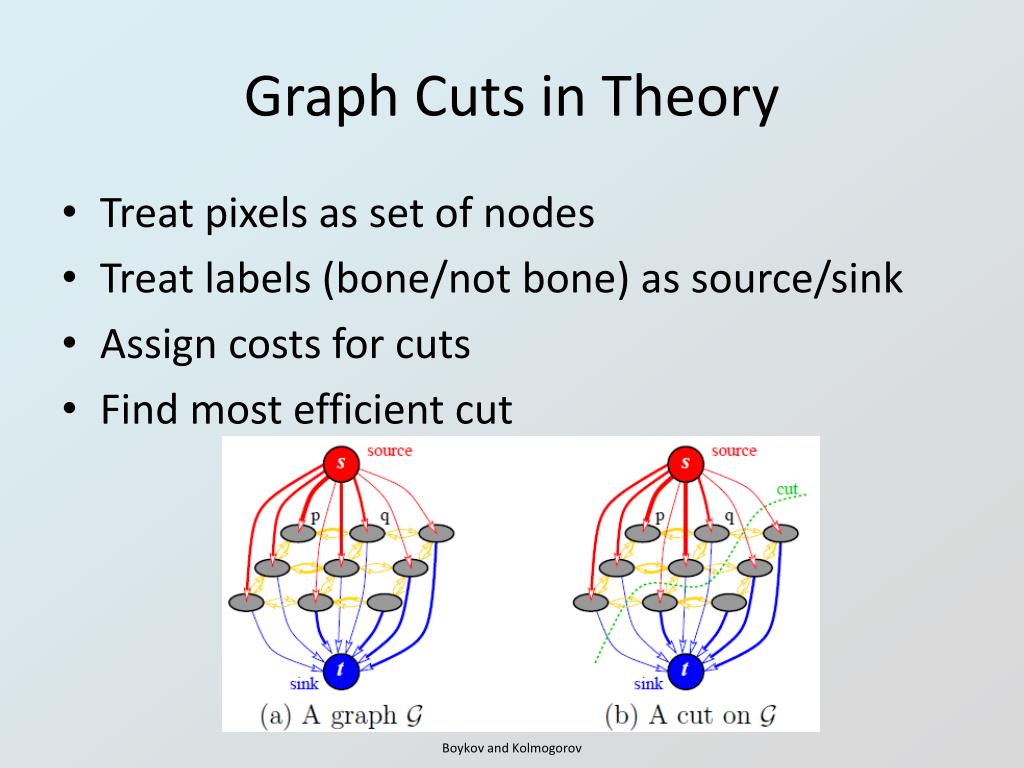 Graph Cuts in Theory

• Treat pixels as set of nodes
• Treat labels (bone/not bone) as source/sink
• Assign costs for cuts
• Find most efficient cut

s source
p q
t sink
(a) A graph $\mathcal{G}$

s source
cut
p q
t sink
(b) A cut on $\mathcal{G}$

Boykov and Kolmogorov